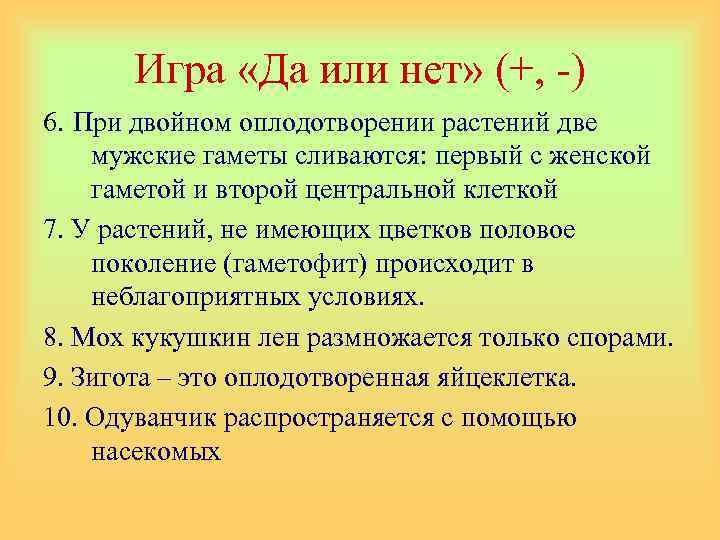 Игра «Да или нет» (+, -)

6. При двойном оплодотворении растений две мужские гаметы сливаются: первый с женской гаметой и второй центральной клеткой

7. У растений, не имеющих цветков половое поколение (гаметофит) происходит в неблагоприятных условиях.

8. Мох кукушкин лен размножается только спорами.

9. Зигота – это оплодотворенная яйцеклетка.

10. Одуванчик распространяется с помощью насекомых